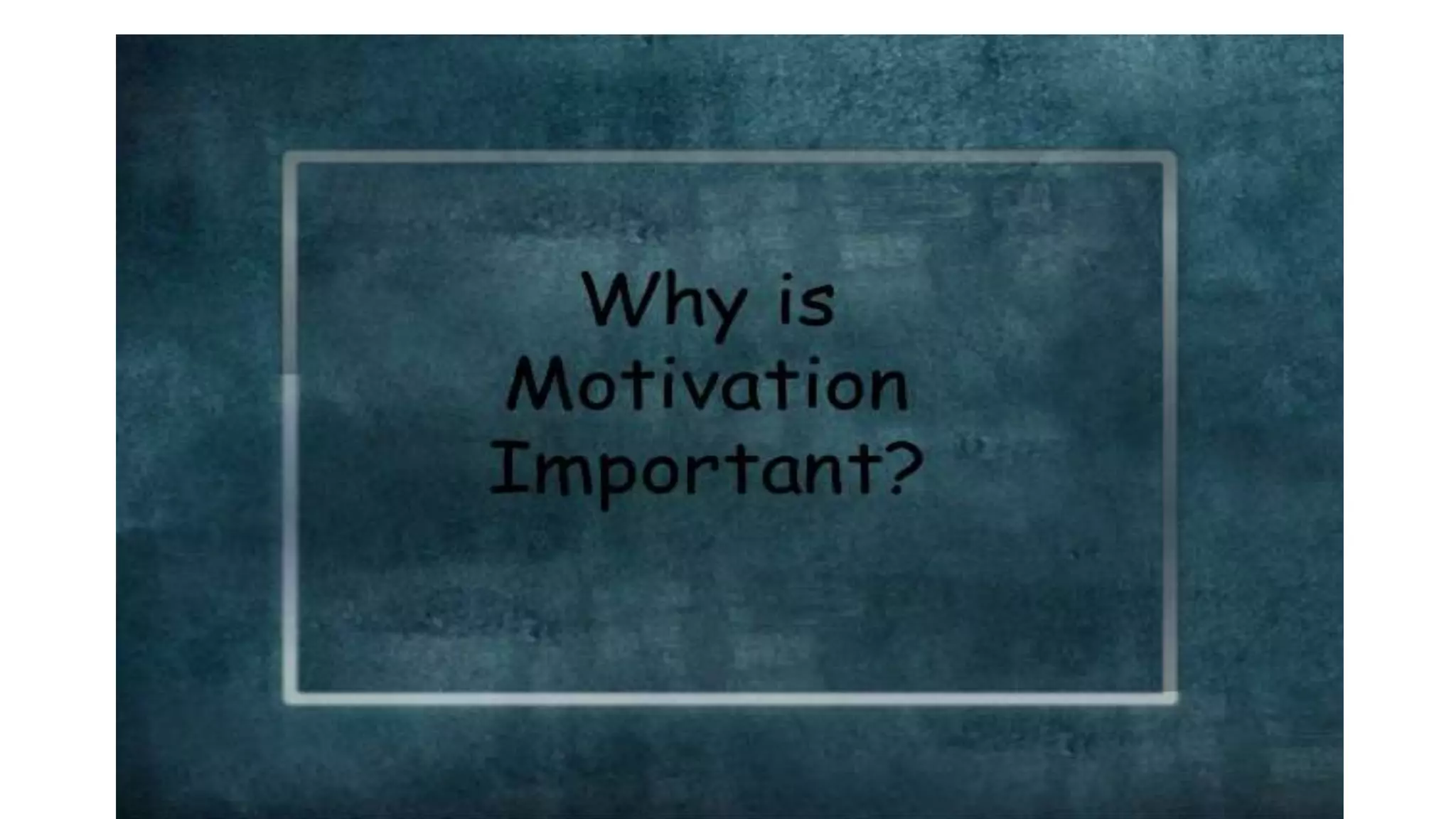 Why is Motivation Important?